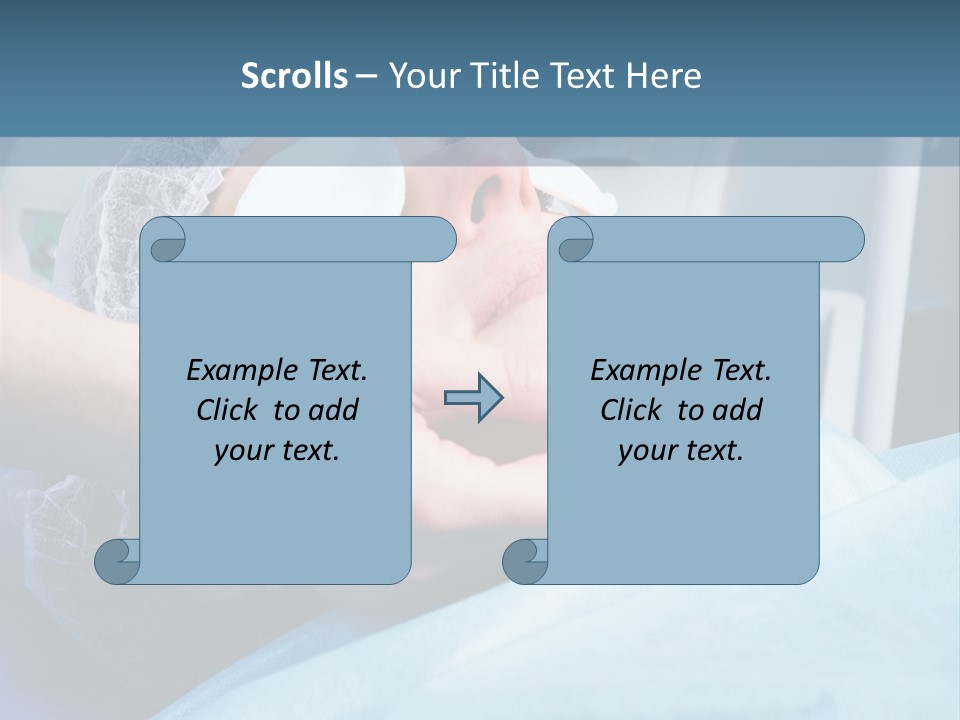 Scrolls – Your Title Text Here

Example Text. Click to add your text.

Example Text. Click to add your text.